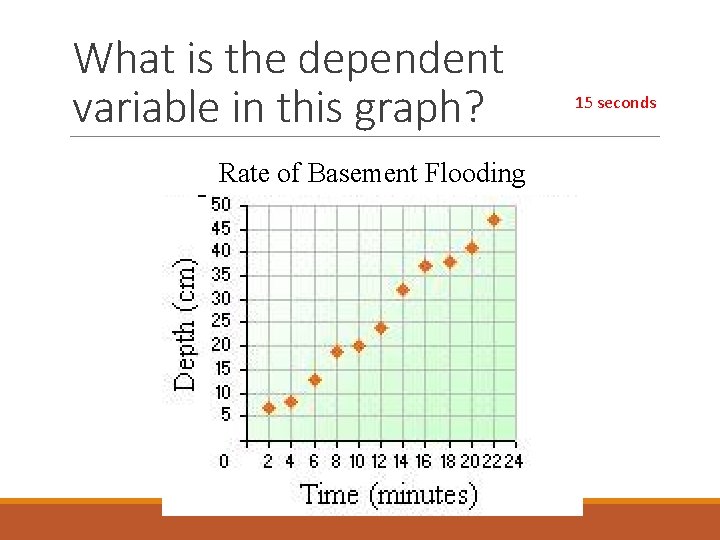 What is the dependent variable in this graph?

15 seconds

Rate of Basement Flooding

Depth (cm)

50
45
40
35
30
25
20
15
10
5
0

2 4 6 8 10 12 14 16 18 20 22 24

Time (minutes)